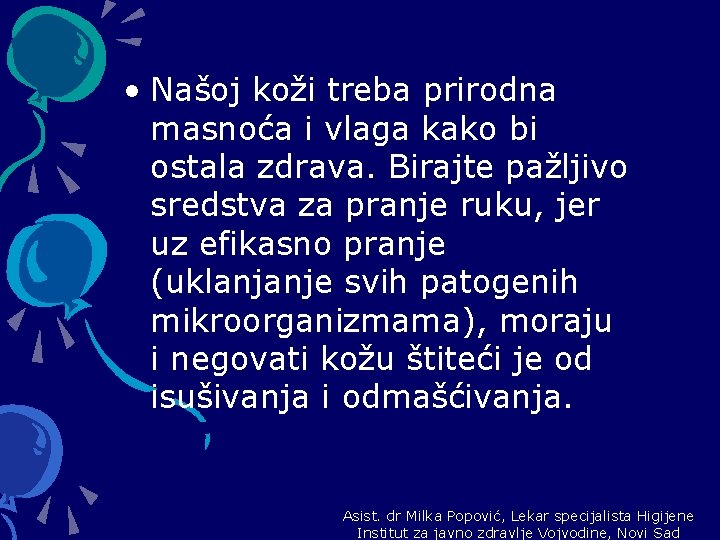 • Našoj koži treba prirodna masnoća i vlaga kako bi ostala zdrava. Birajte pažljivo sredstva za pranje ruku, jer uz efikasno pranje (uklanjanje svih patogenih mikroorganizmama), moraju i negovati kožu štiteći je od isušivanja i odmašćivanja.

Asist. dr Milka Popović, Lekar specijalista Higijene
Institut za javno zdravlje Vojvodine, Novi Sad